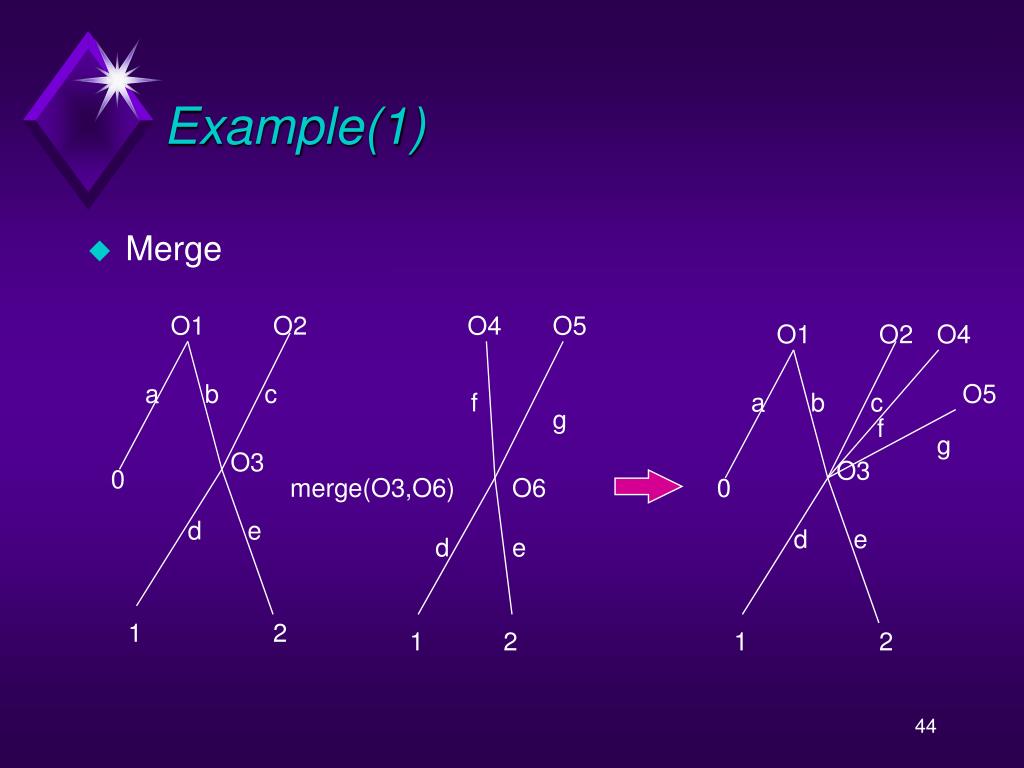 Example(1)

Merge

O1 O2
a b c
O3
0
d e
1 2

merge(O3,O6)

O4 O5
f
g
O6
d e
1 2

O1 O2 O4
O5
a b c
f
g
O3
0
d e
1 2

44